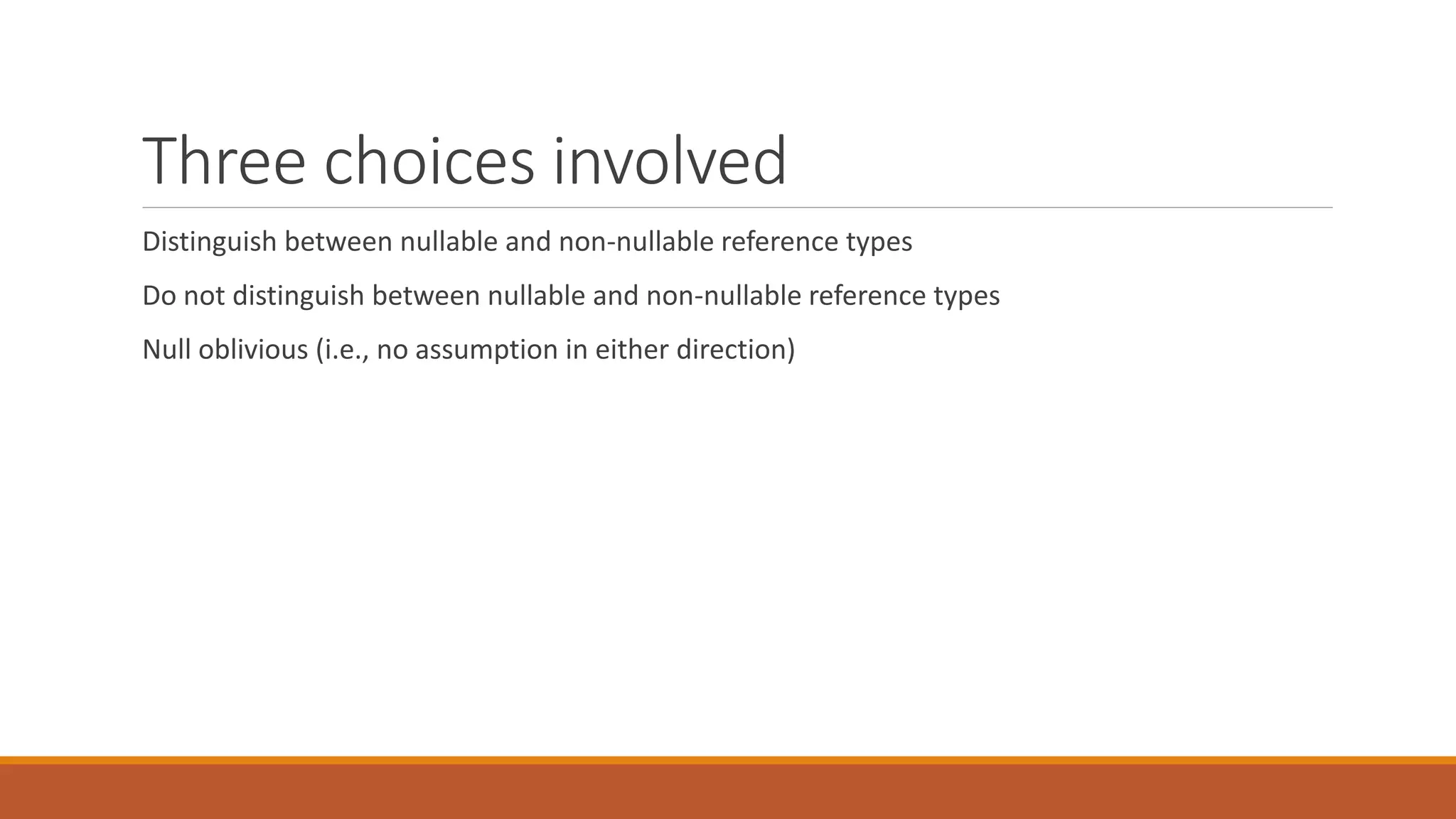 Three choices involved

Distinguish between nullable and non-nullable reference types

Do not distinguish between nullable and non-nullable reference types

Null oblivious (i.e., no assumption in either direction)